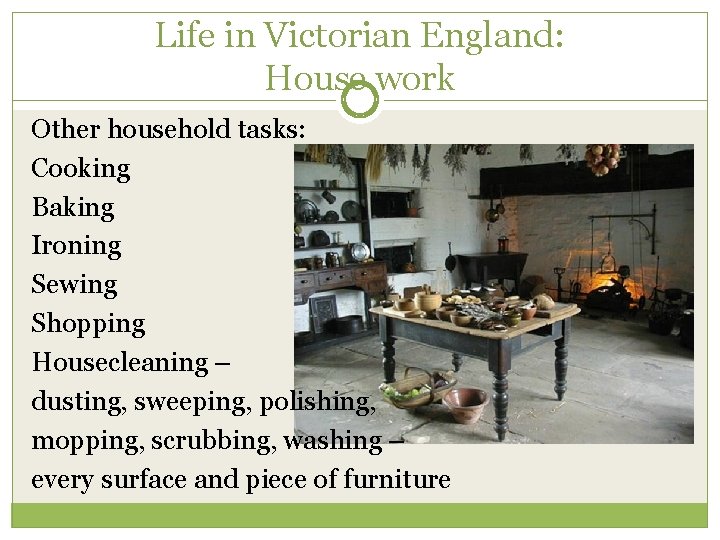 Life in Victorian England: House work

Other household tasks:
Cooking
Baking
Ironing
Sewing
Shopping
Housecleaning – dusting, sweeping, polishing, mopping, scrubbing, washing – every surface and piece of furniture